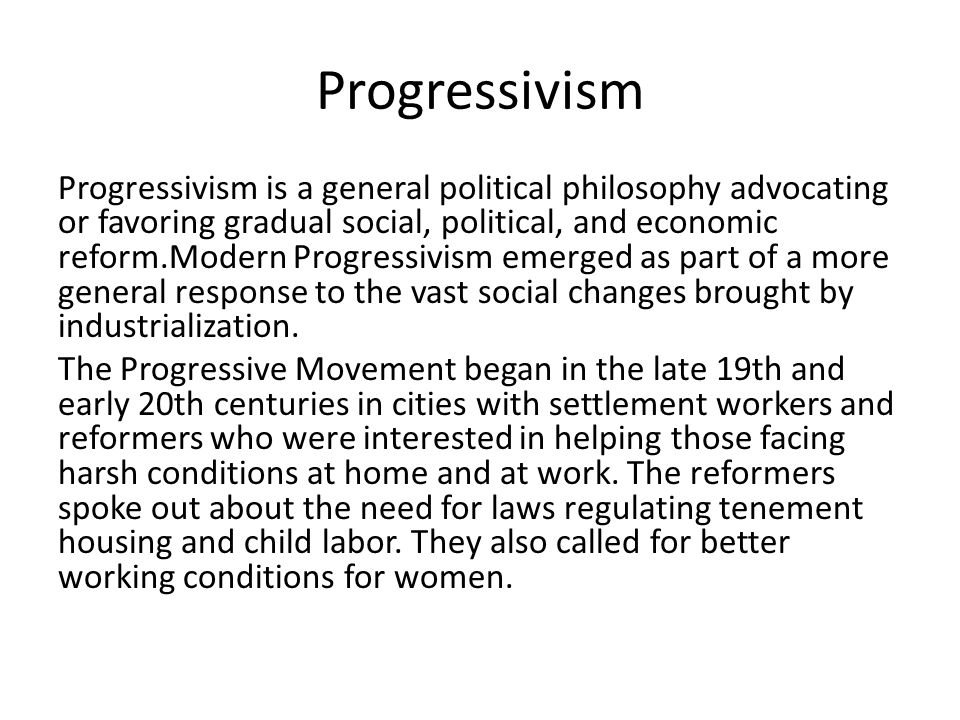 Progressivism

Progressivism is a general political philosophy advocating or favoring gradual social, political, and economic reform.Modern Progressivism emerged as part of a more general response to the vast social changes brought by industrialization.

The Progressive Movement began in the late 19th and early 20th centuries in cities with settlement workers and reformers who were interested in helping those facing harsh conditions at home and at work. The reformers spoke out about the need for laws regulating tenement housing and child labor. They also called for better working conditions for women.